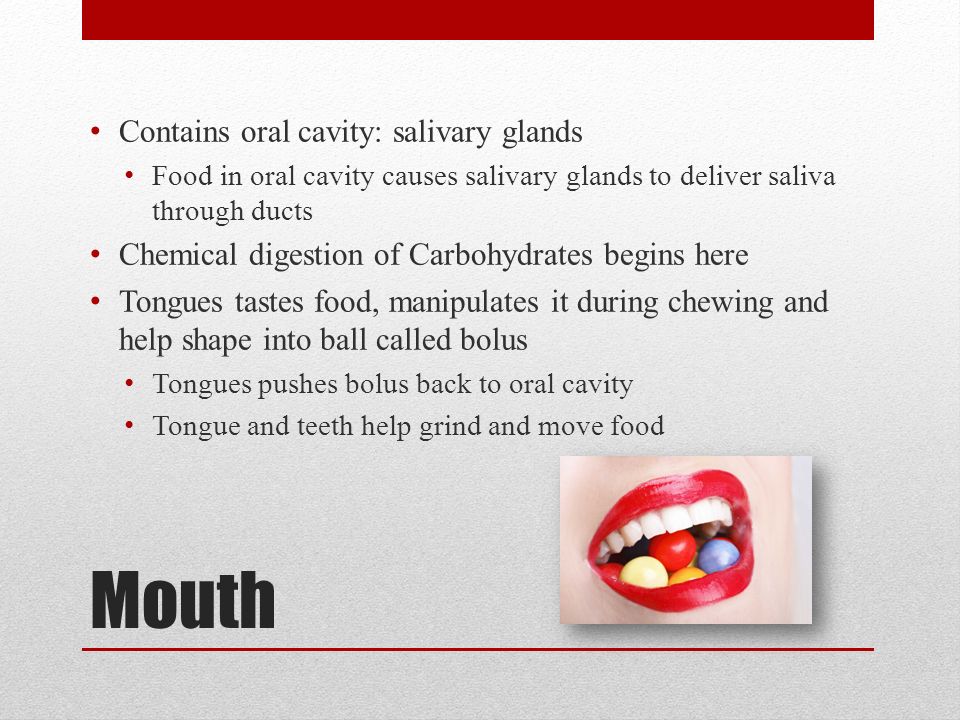 • Contains oral cavity: salivary glands
  • Food in oral cavity causes salivary glands to deliver saliva through ducts
• Chemical digestion of Carbohydrates begins here
• Tongues tastes food, manipulates it during chewing and help shape into ball called bolus
  • Tongues pushes bolus back to oral cavity
  • Tongue and teeth help grind and move food

Mouth